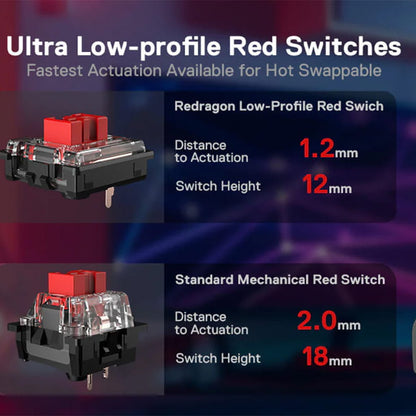 Ultra Low-profile Red Switches
Fastest Actuation Available for Hot Swappable

Redragon Low-Profile Red Swich

Distance to Actuation 1.2mm

Switch Height 12mm

Standard Mechanical Red Switch

Distance to Actuation 2.0mm

Switch Height 18mm